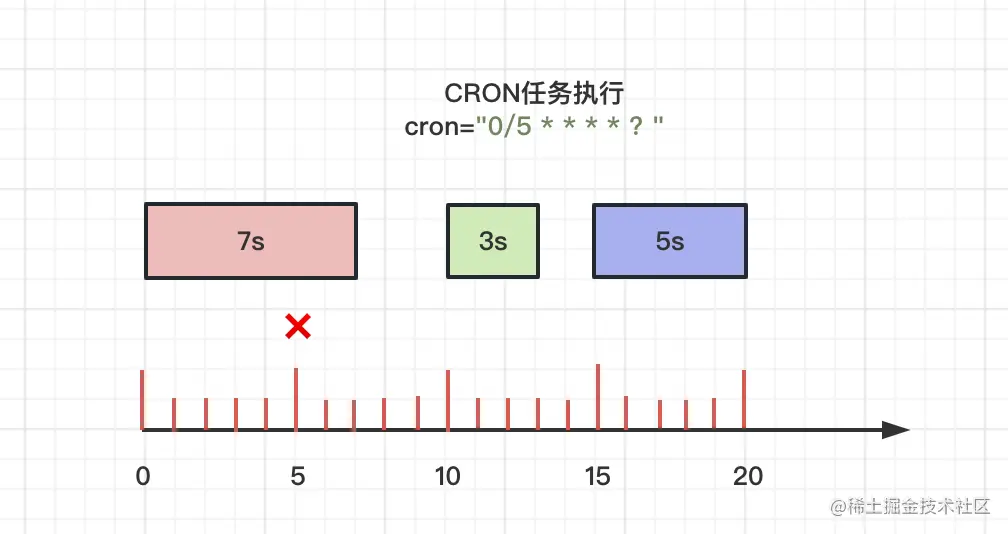 CRON任务执行
cron="0/5 * * * * ? "

7s

3s

5s

0
5
10
15
20

@稀土掘金技术社区